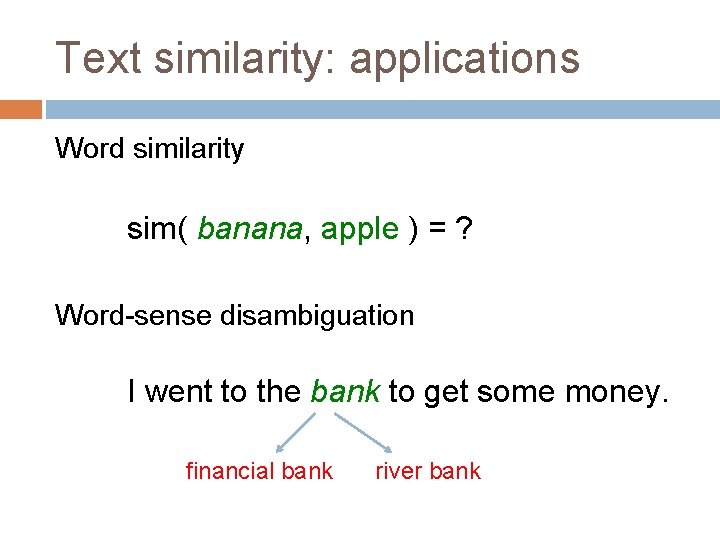 Text similarity: applications

Word similarity

sim( banana, apple ) = ?

Word-sense disambiguation

I went to the bank to get some money.

financial bank

river bank